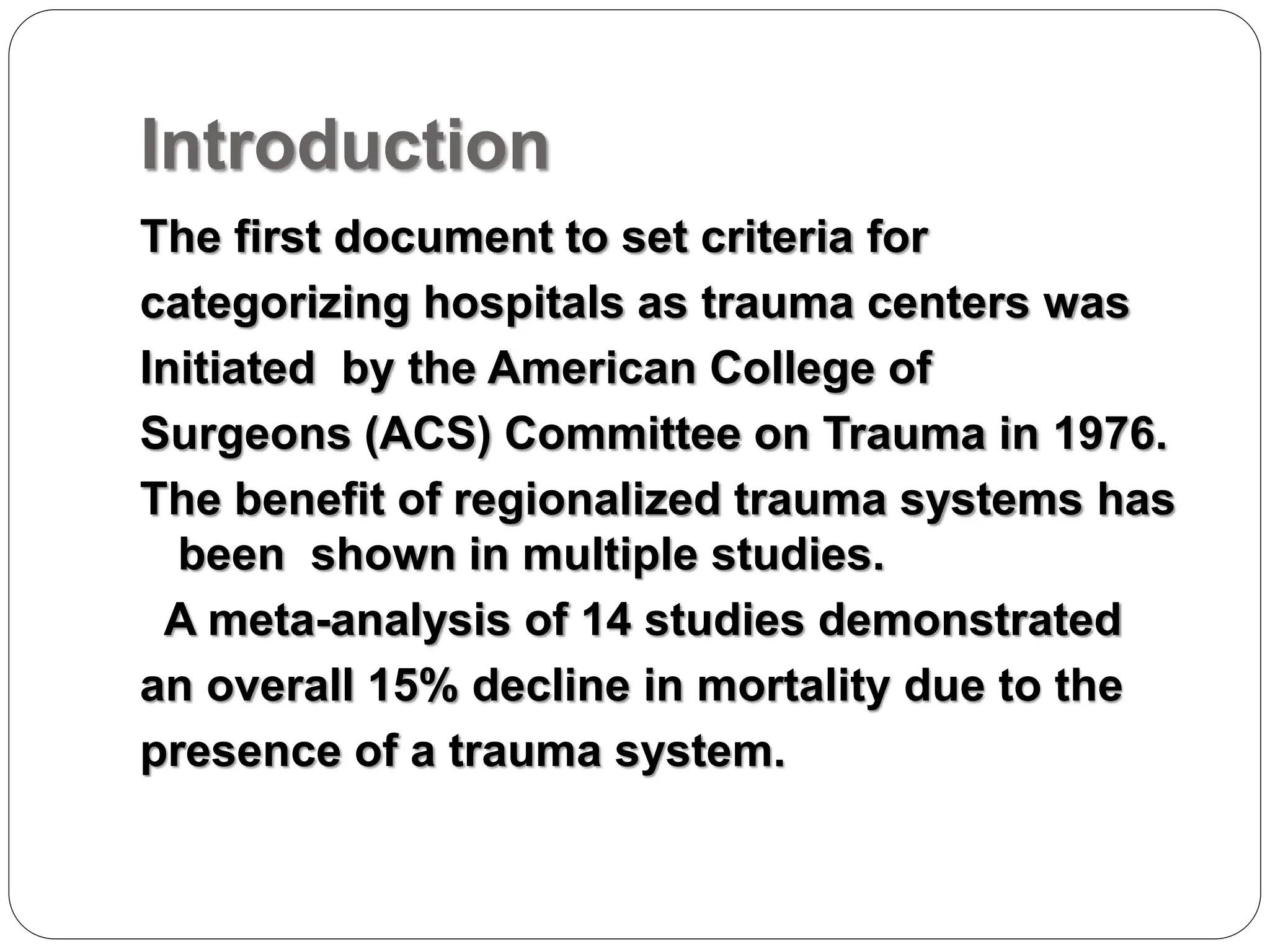 Introduction

The first document to set criteria for categorizing hospitals as trauma centers was Initiated by the American College of Surgeons (ACS) Committee on Trauma in 1976.

The benefit of regionalized trauma systems has been shown in multiple studies.

A meta-analysis of 14 studies demonstrated an overall 15% decline in mortality due to the presence of a trauma system.